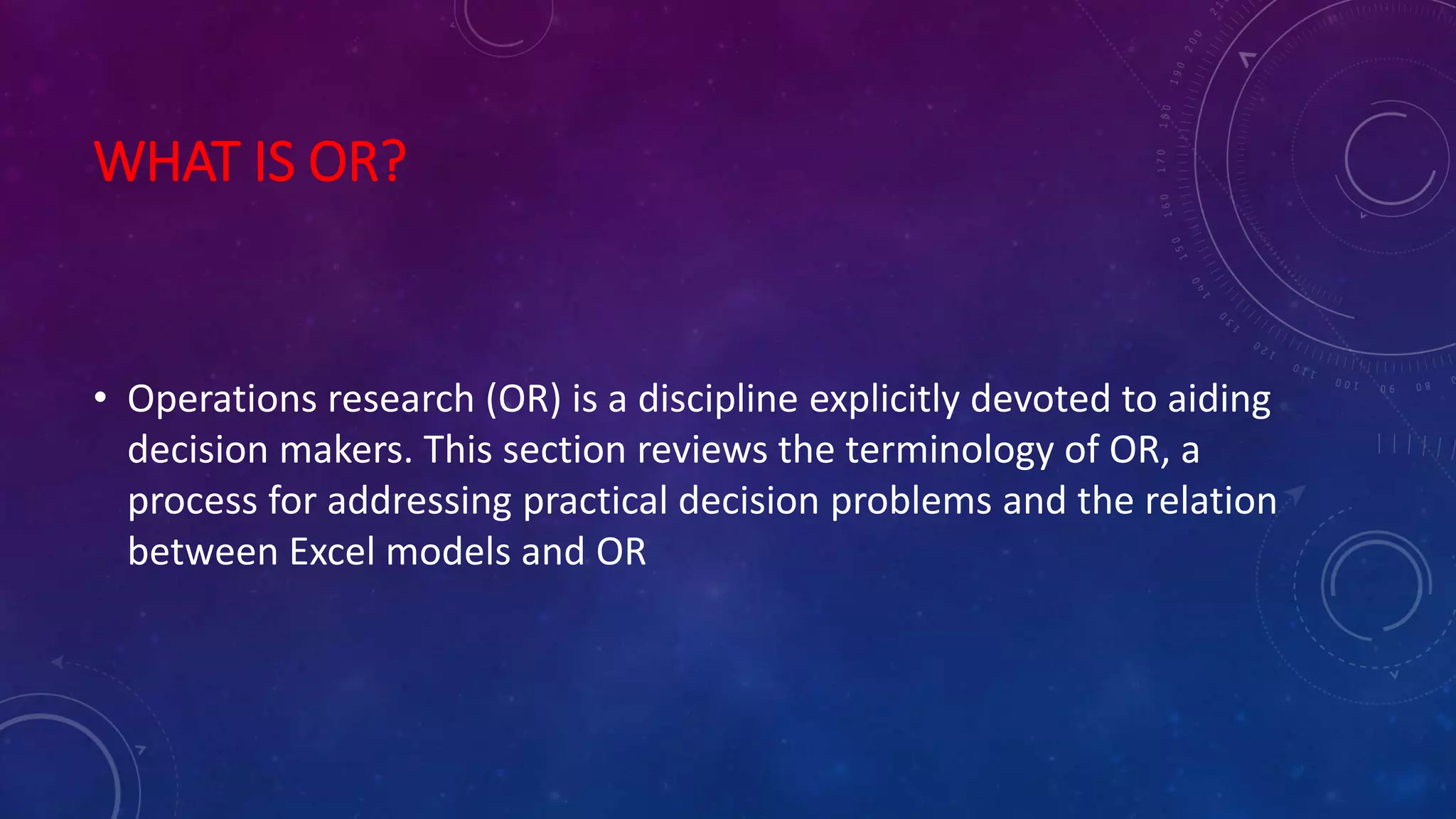 WHAT IS OR?

• Operations research (OR) is a discipline explicitly devoted to aiding decision makers. This section reviews the terminology of OR, a process for addressing practical decision problems and the relation between Excel models and OR